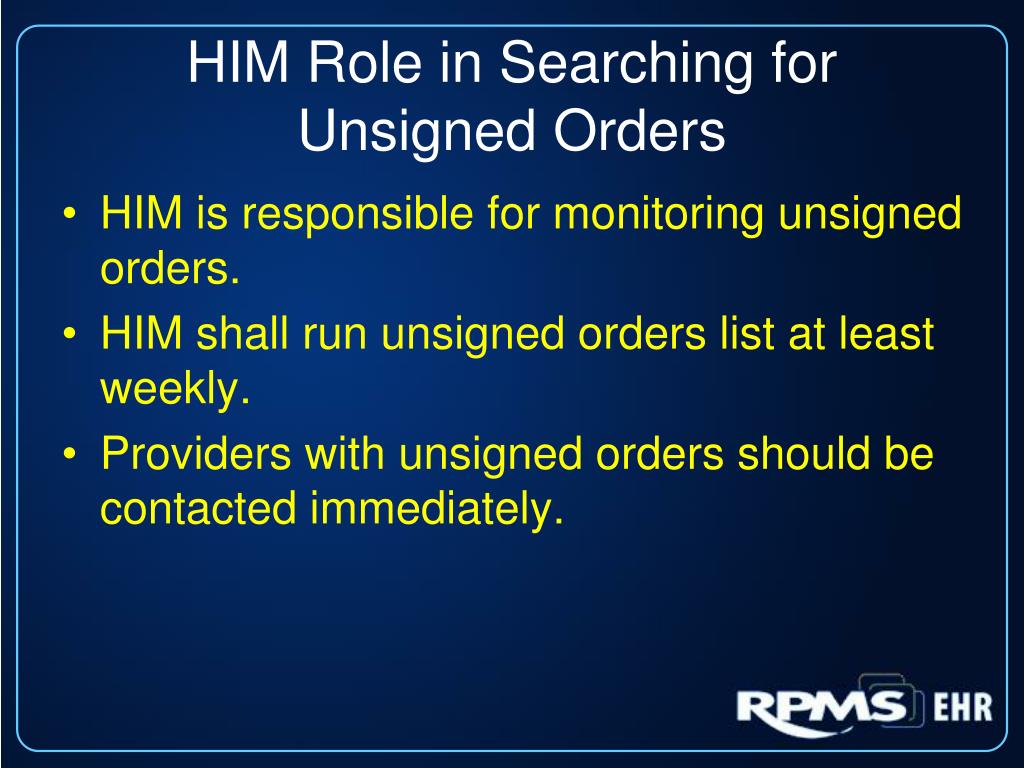 HIM Role in Searching for Unsigned Orders

• HIM is responsible for monitoring unsigned orders.
• HIM shall run unsigned orders list at least weekly.
• Providers with unsigned orders should be contacted immediately.

RPMS EHR